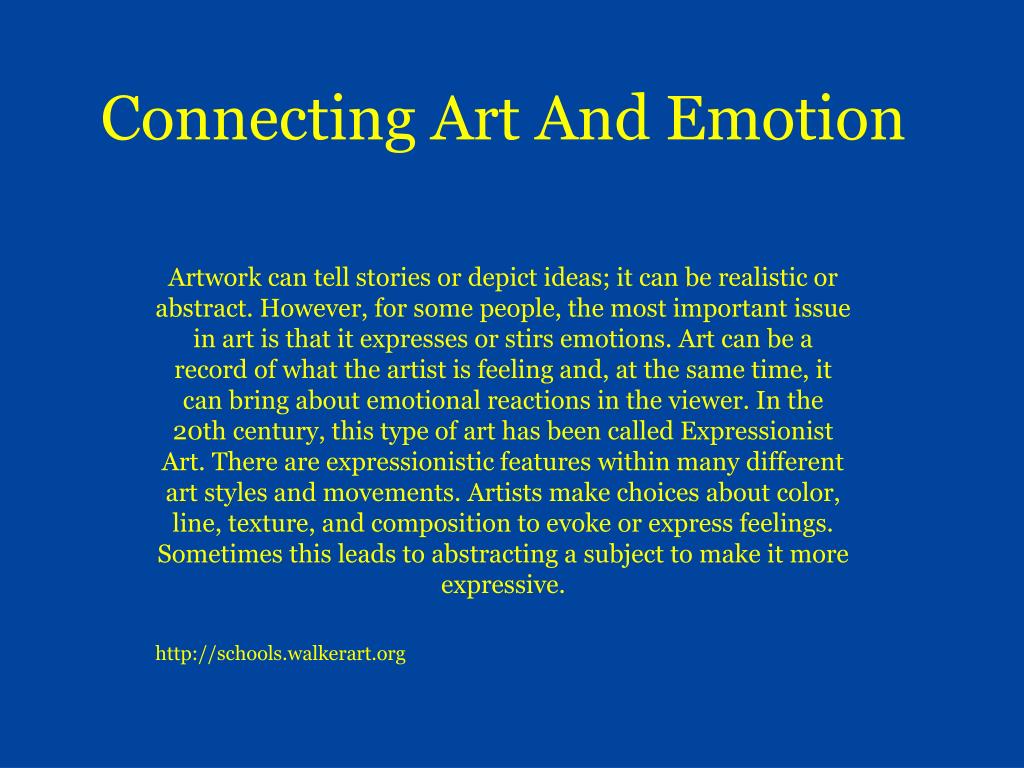 Connecting Art And Emotion

Artwork can tell stories or depict ideas; it can be realistic or abstract. However, for some people, the most important issue in art is that it expresses or stirs emotions. Art can be a record of what the artist is feeling and, at the same time, it can bring about emotional reactions in the viewer. In the 20th century, this type of art has been called Expressionist Art. There are expressionistic features within many different art styles and movements. Artists make choices about color, line, texture, and composition to evoke or express feelings. Sometimes this leads to abstracting a subject to make it more expressive.

http://schools.walkerart.org